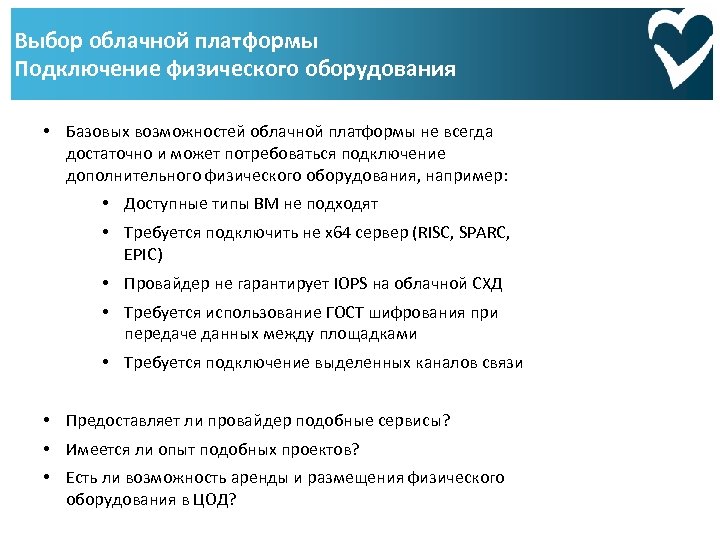 Выбор облачной платформы
Подключение физического оборудования

• Базовых возможностей облачной платформы не всегда достаточно и может потребоваться подключение дополнительного физического оборудования, например:

• Доступные типы ВМ не подходят
• Требуется подключить не x64 сервер (RISC, SPARC, EPIC)
• Провайдер не гарантирует IOPS на облачной СХД
• Требуется использование ГОСТ шифрования при передаче данных между площадками
• Требуется подключение выделенных каналов связи

• Предоставляет ли провайдер подобные сервисы?
• Имеется ли опыт подобных проектов?
• Есть ли возможность аренды и размещения физического оборудования в ЦОД?